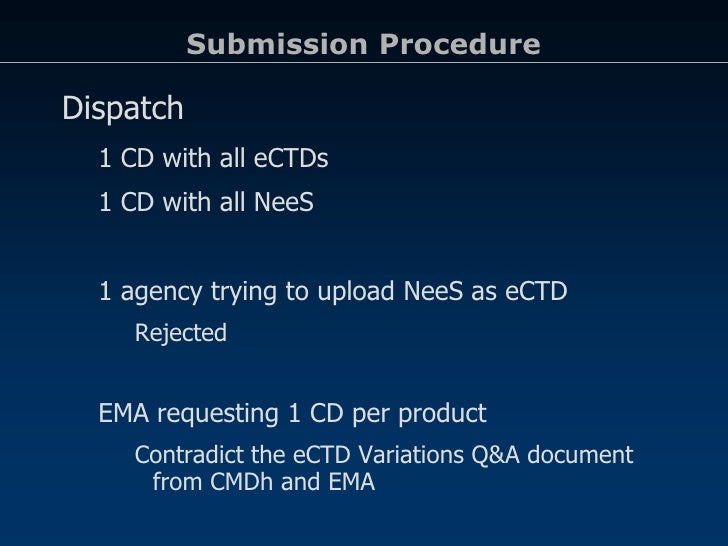 Submission Procedure

Dispatch

1 CD with all eCTDs

1 CD with all NeeS

1 agency trying to upload NeeS as eCTD

Rejected

EMA requesting 1 CD per product

Contradict the eCTD Variations Q&A document from CMDh and EMA